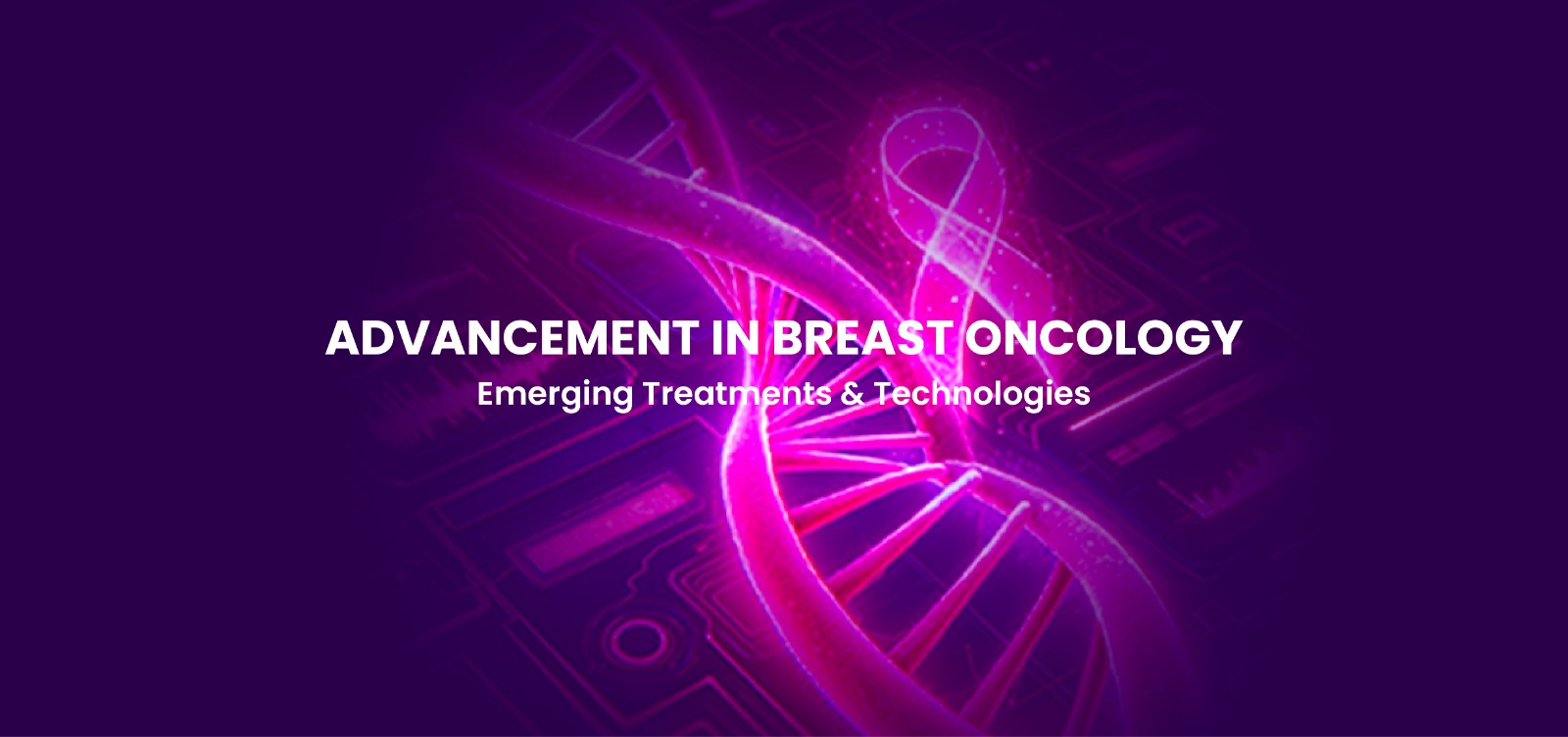 ADVANCEMENT IN BREAST ONCOLOGY
Emerging Treatments & Technologies